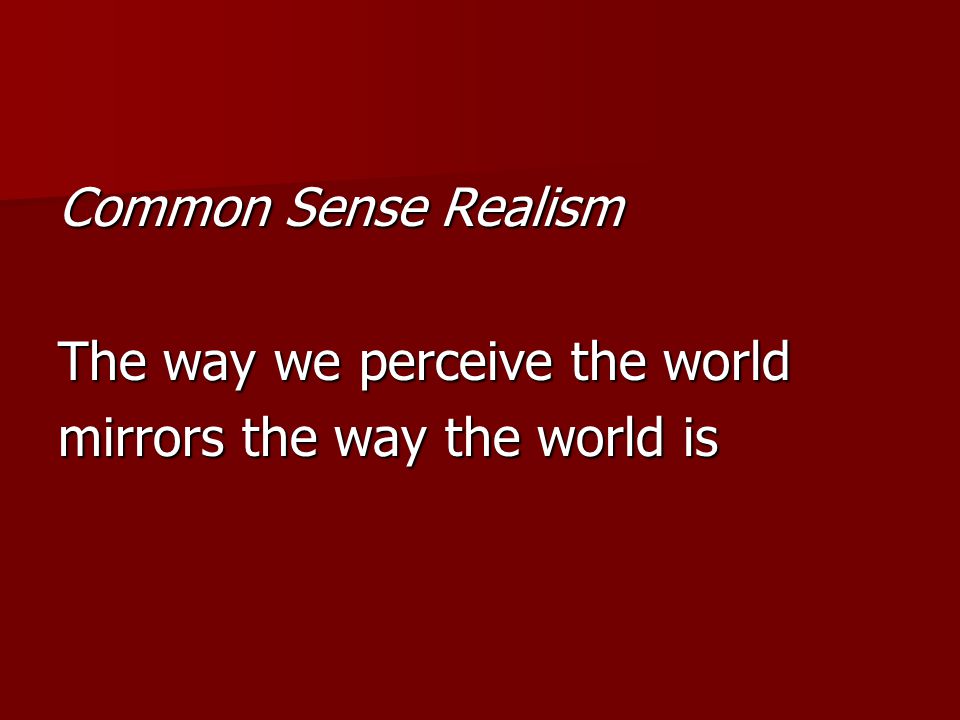 Common Sense Realism

The way we perceive the world mirrors the way the world is